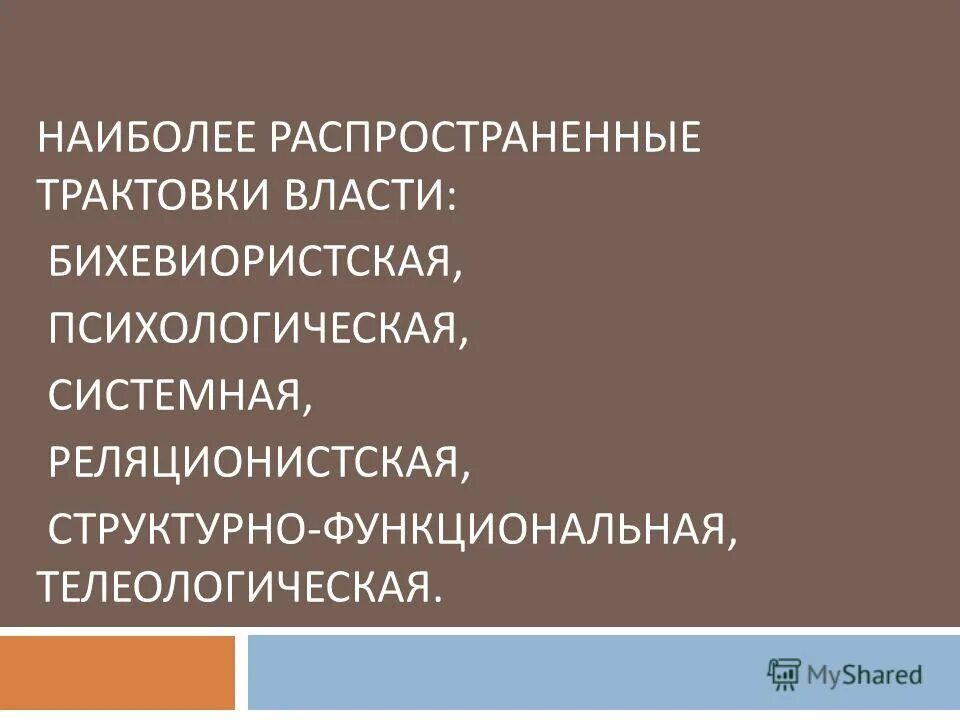 НАИБОЛЕЕ РАСПРОСТРАНЕННЫЕ ТРАКТОВКИ ВЛАСТИ:

БИХЕВИОРИСТСКАЯ,

ПСИХОЛОГИЧЕСКАЯ,

СИСТЕМНАЯ,

РЕЛЯЦИОНИСТСКАЯ,

СТРУКТУРНО-ФУНКЦИОНАЛЬНАЯ, ТЕЛЕОЛОГИЧЕСКАЯ.

MyShared